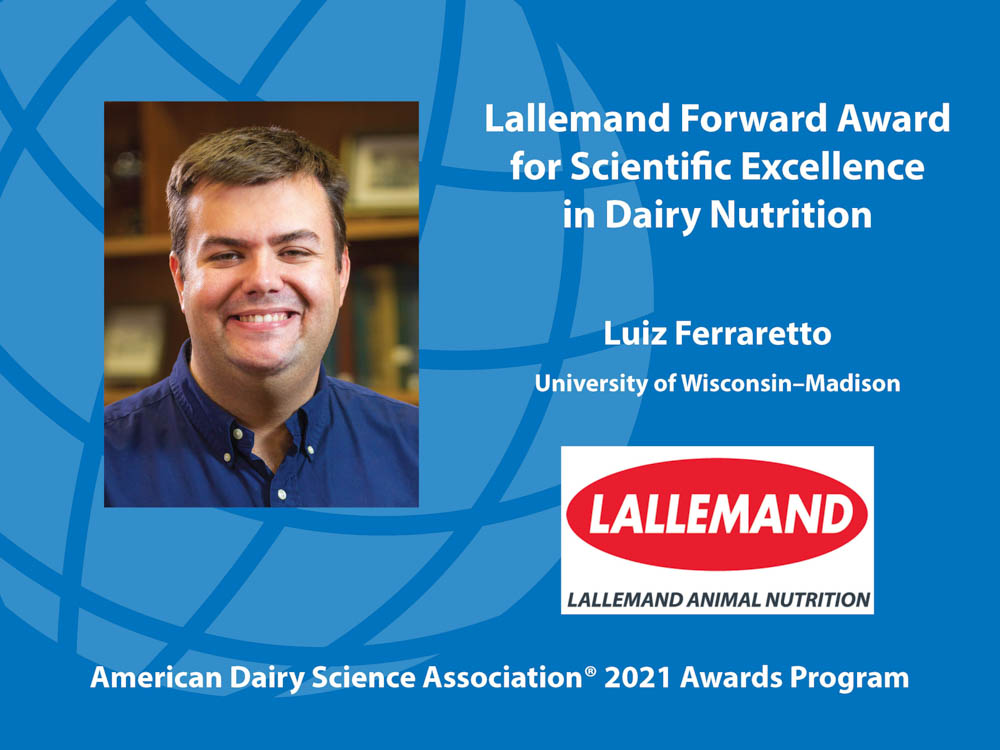 Lallemand Forward Award for Scientific Excellence in Dairy Nutrition

Luiz Ferraretto

University of Wisconsin–Madison

LALLEMAND

LALLEMAND ANIMAL NUTRITION

American Dairy Science Association® 2021 Awards Program